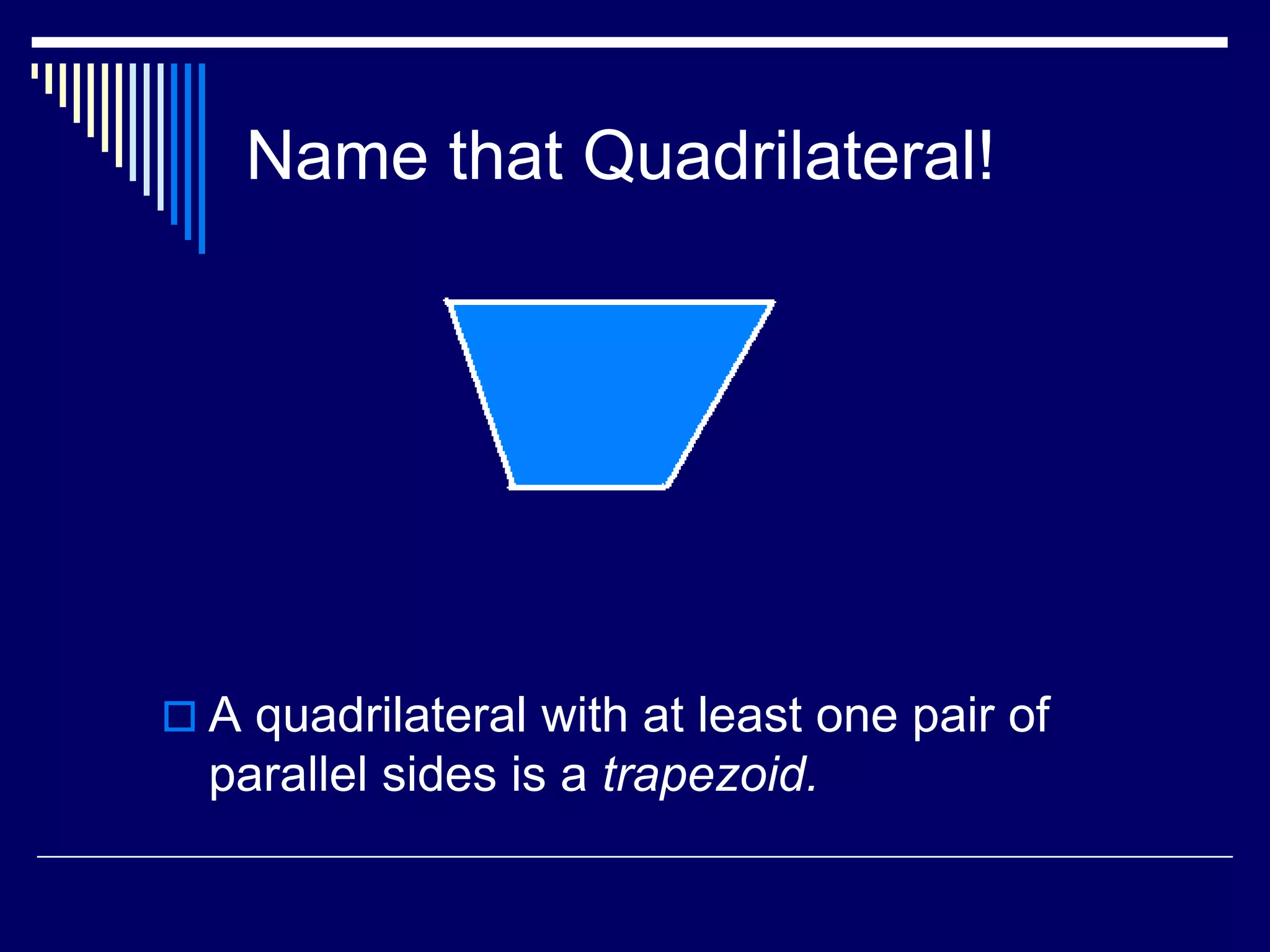 Name that Quadrilateral!

A quadrilateral with at least one pair of parallel sides is a trapezoid.